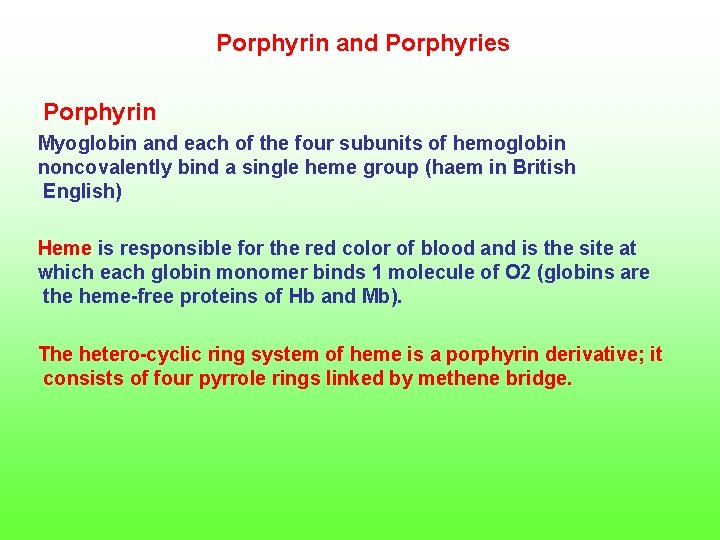 Porphyrin and Porphyries

Porphyrin

Myoglobin and each of the four subunits of hemoglobin noncovalently bind a single heme group (haem in British English)

Heme is responsible for the red color of blood and is the site at which each globin monomer binds 1 molecule of O2 (globins are the heme-free proteins of Hb and Mb).

The hetero-cyclic ring system of heme is a porphyrin derivative; it consists of four pyrrole rings linked by methene bridge.